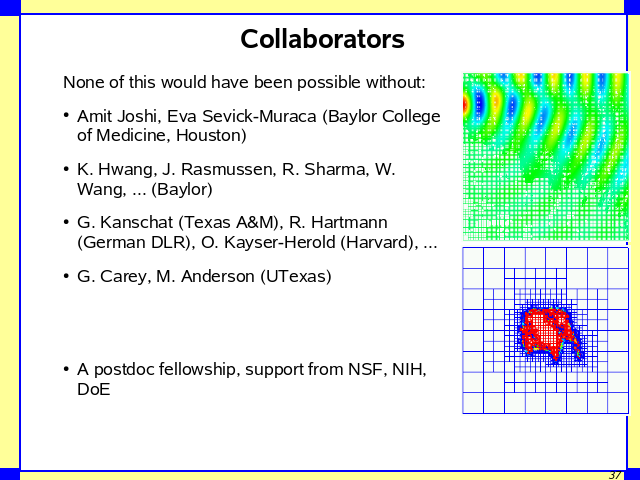 Collaborators

None of this would have been possible without:

• Amit Joshi, Eva Sevick-Muraca (Baylor College of Medicine, Houston)

• K. Hwang, J. Rasmussen, R. Sharma, W. Wang, ... (Baylor)

• G. Kanschat (Texas A&M), R. Hartmann (German DLR), O. Kayser-Herold (Harvard), ...

• G. Carey, M. Anderson (UTexas)

• A postdoc fellowship, support from NSF, NIH, DoE

37